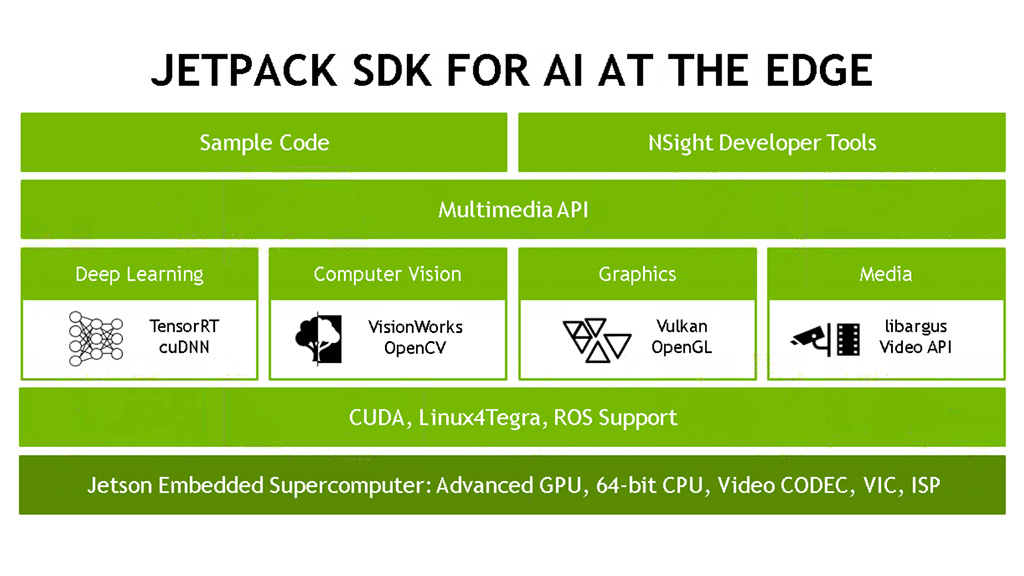 JETPACK SDK FOR AI AT THE EDGE

Sample Code

NSight Developer Tools

Multimedia API

Deep Learning

TensorRT
cuDNN

Computer Vision

VisionWorks
OpenCV

Graphics

Vulkan
OpenGL

Media

libargus
Video API

CUDA, Linux4Tegra, ROS Support

Jetson Embedded Supercomputer: Advanced GPU, 64-bit CPU, Video CODEC, VIC, ISP